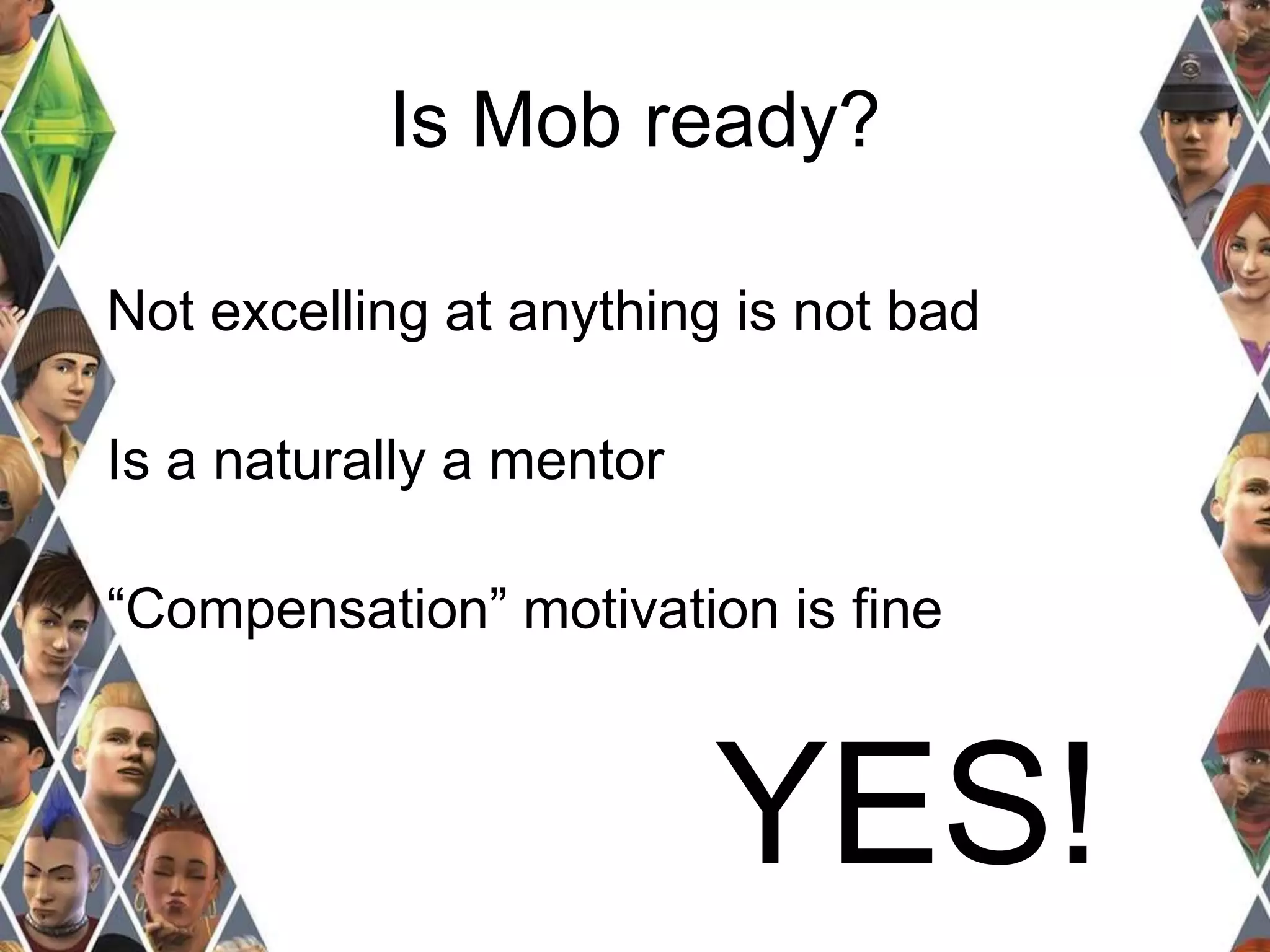 Is Mob ready?

Not excelling at anything is not bad

Is a naturally a mentor

“Compensation” motivation is fine

YES!